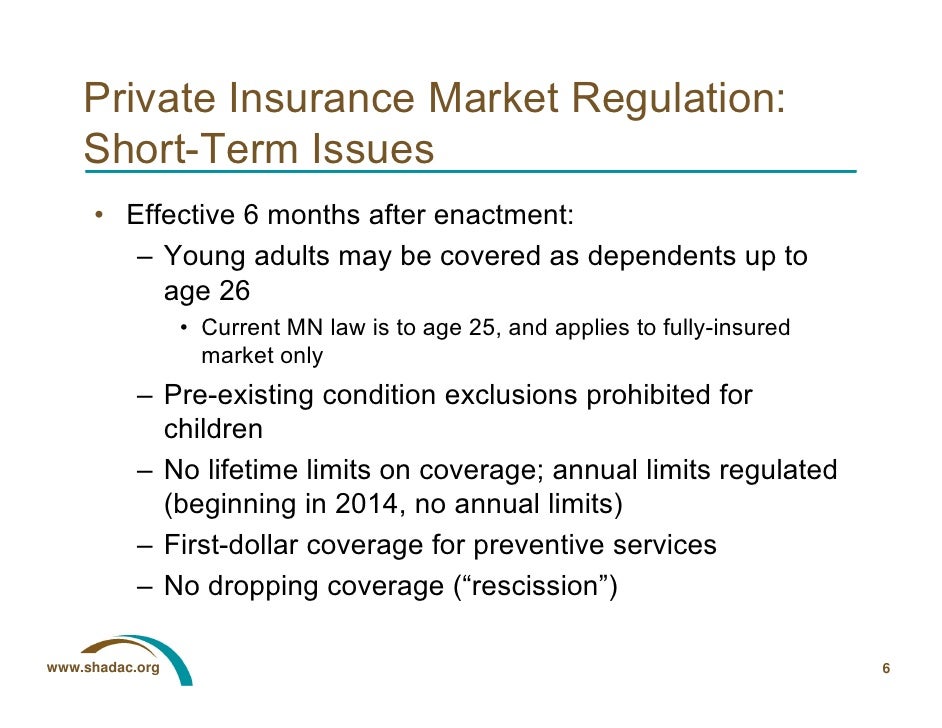 Private Insurance Market Regulation: Short-Term Issues

• Effective 6 months after enactment:
– Young adults may be covered as dependents up to age 26
• Current MN law is to age 25, and applies to fully-insured market only
– Pre-existing condition exclusions prohibited for children
– No lifetime limits on coverage; annual limits regulated (beginning in 2014, no annual limits)
– First-dollar coverage for preventive services
– No dropping coverage (“rescission”)

www.shadac.org

6